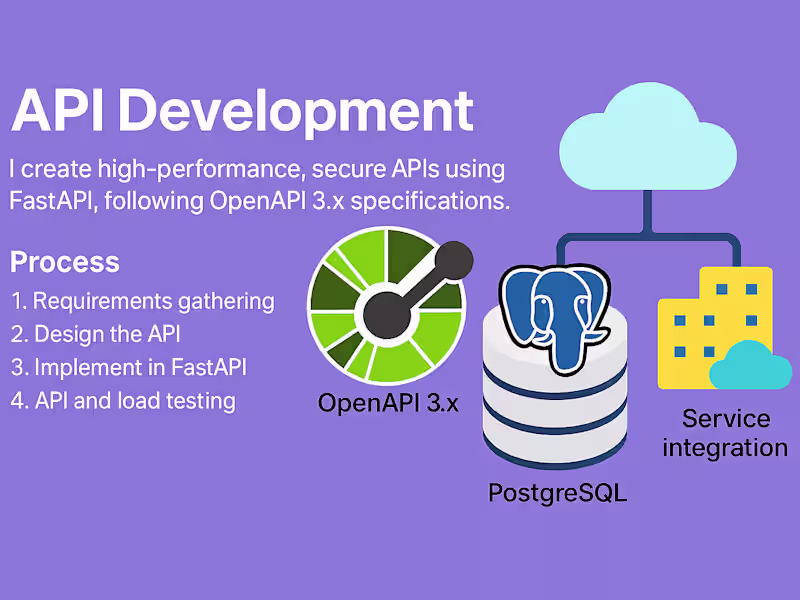 API Development

I create high-performance, secure APIs using FastAPI, following OpenAPI 3.x specifications.

Process

1. Requirements gathering
2. Design the API
3. Implement in FastAPI
4. API and load testing

OpenAPI 3.x

PostgreSQL

Service integration